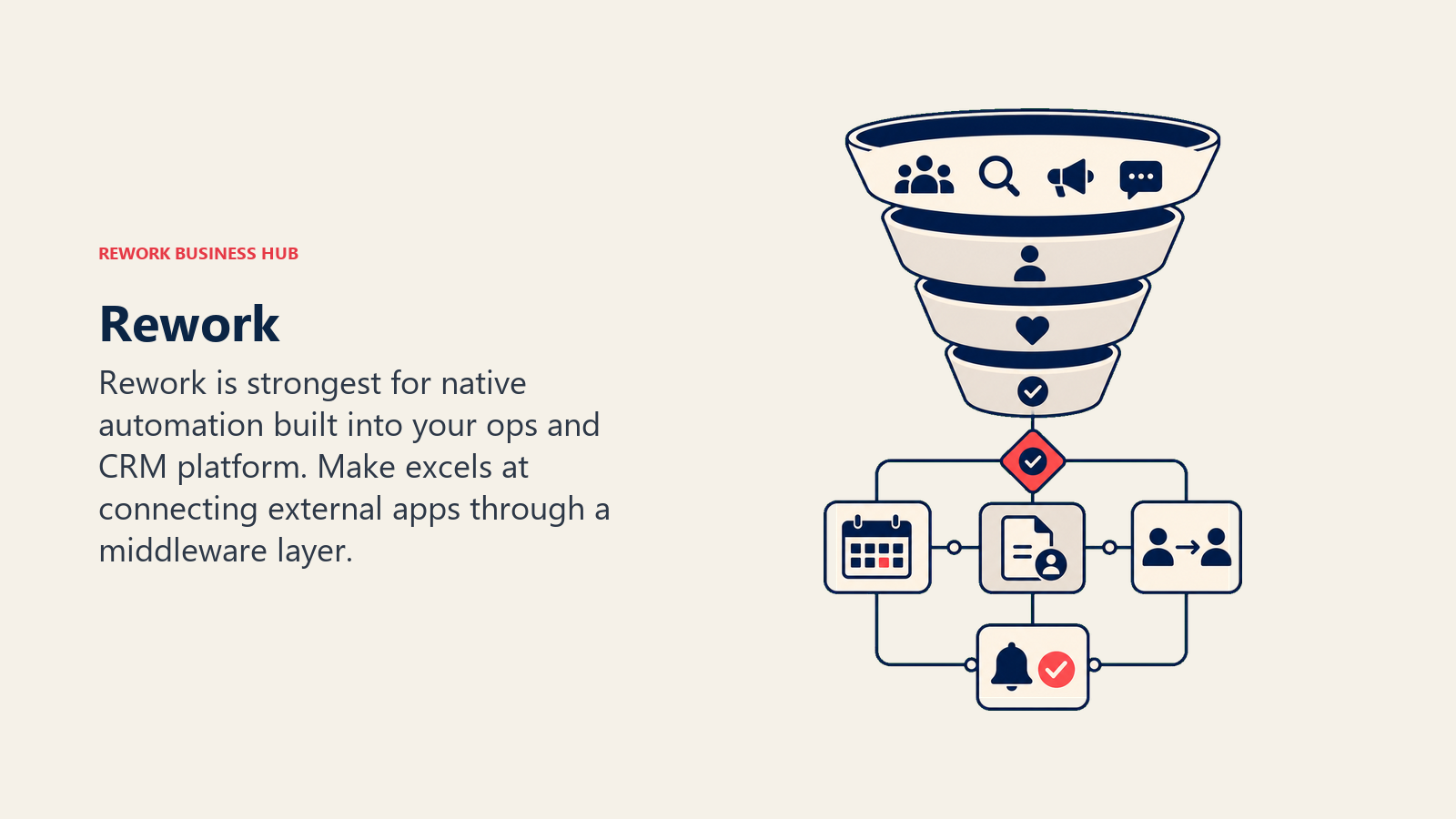 REWORK BUSINESS HUB

Rework

Rework is strongest for native automation built into your ops and CRM platform. Make excels at connecting external apps through a middleware layer.